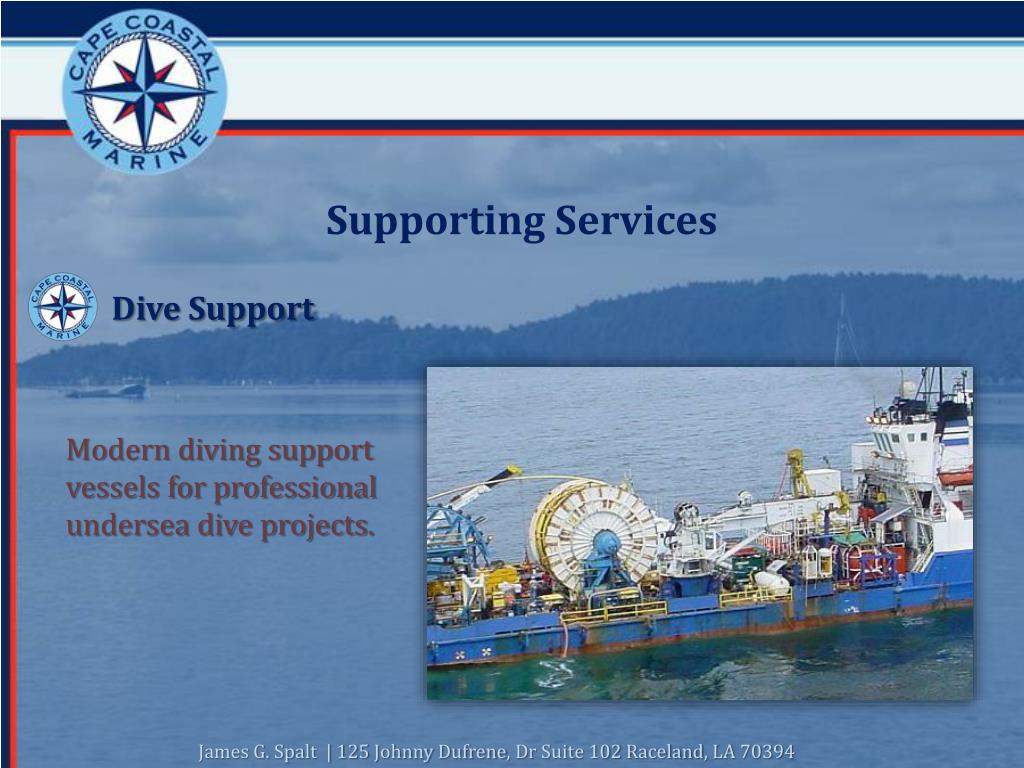 CAPE COASTAL MARINE

Supporting Services

CAPE COASTAL MARINE

Dive Support

Modern diving support vessels for professional undersea dive projects.

James G. Spalt | 125 Johnny Dufrene, Dr Suite 102 Raceland, LA 70394